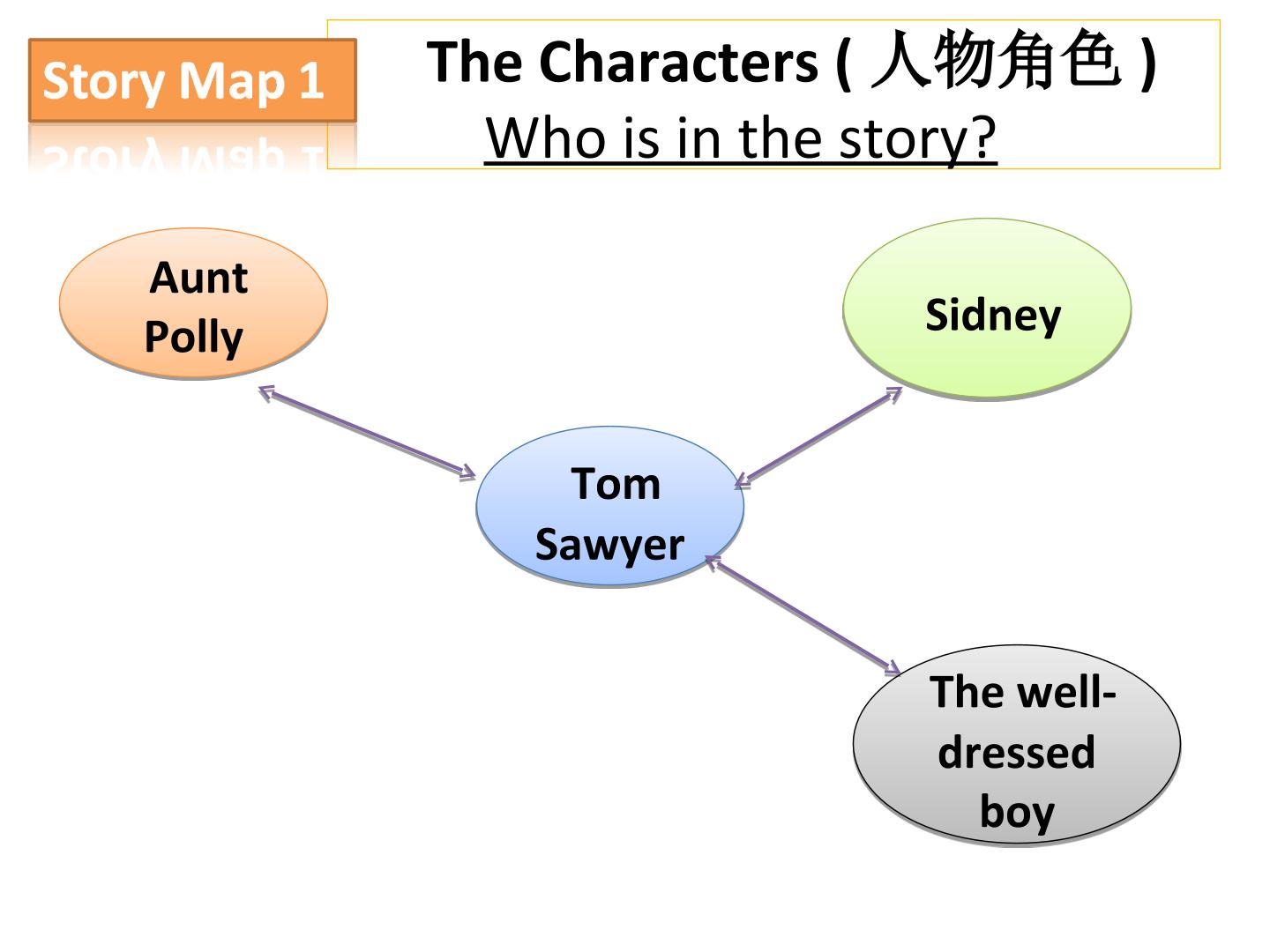 Story Map 1

The Characters ( 人物角色 )
Who is in the story?

Aunt Polly

Sidney

Tom Sawyer

The well-dressed boy